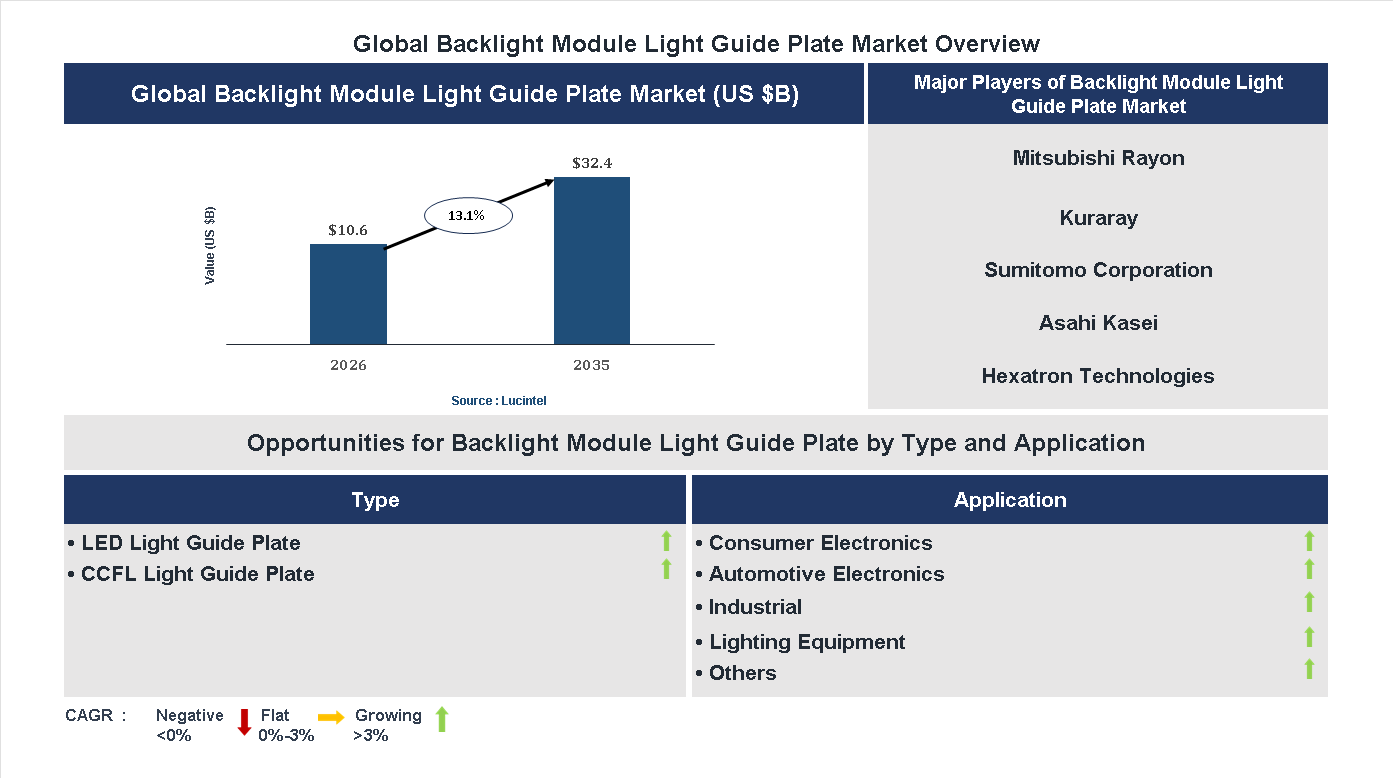 Global Backlight Module Light Guide Plate Market Overview

Global Backlight Module Light Guide Plate Market (US $B)

Value (US $B)

$10.6

13.1%

$32.4

2026

2035

Source : Lucintel

Major Players of Backlight Module Light Guide Plate Market

Mitsubishi Rayon

Kuraray

Sumitomo Corporation

Asahi Kasei

Hexatron Technologies

Opportunities for Backlight Module Light Guide Plate by Type and Application

Type

• LED Light Guide Plate
• CCFL Light Guide Plate

Application

• Consumer Electronics
• Automotive Electronics
• Industrial
• Lighting Equipment
• Others

CAGR : Negative <0% Flat 0%-3% Growing >3%